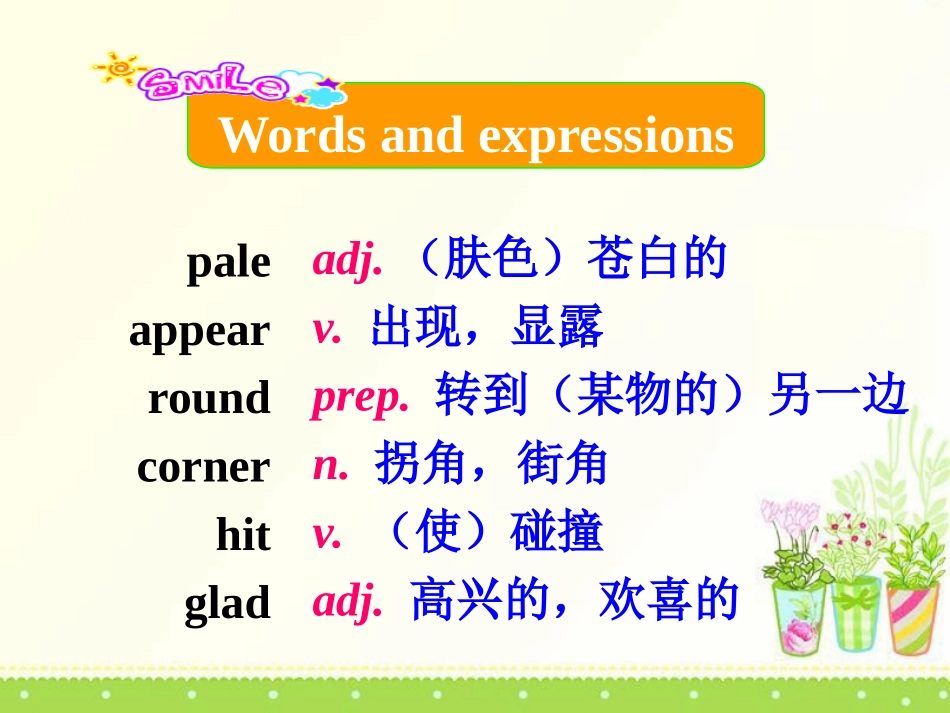 SMILE

Words and expressions

pale adj. （肤色）苍白的
appear v. 出现，显露
round prep. 转到（某物的）另一边
corner n. 拐角，街角
hit v. （使）碰撞
glad adj. 高兴的，欢喜的